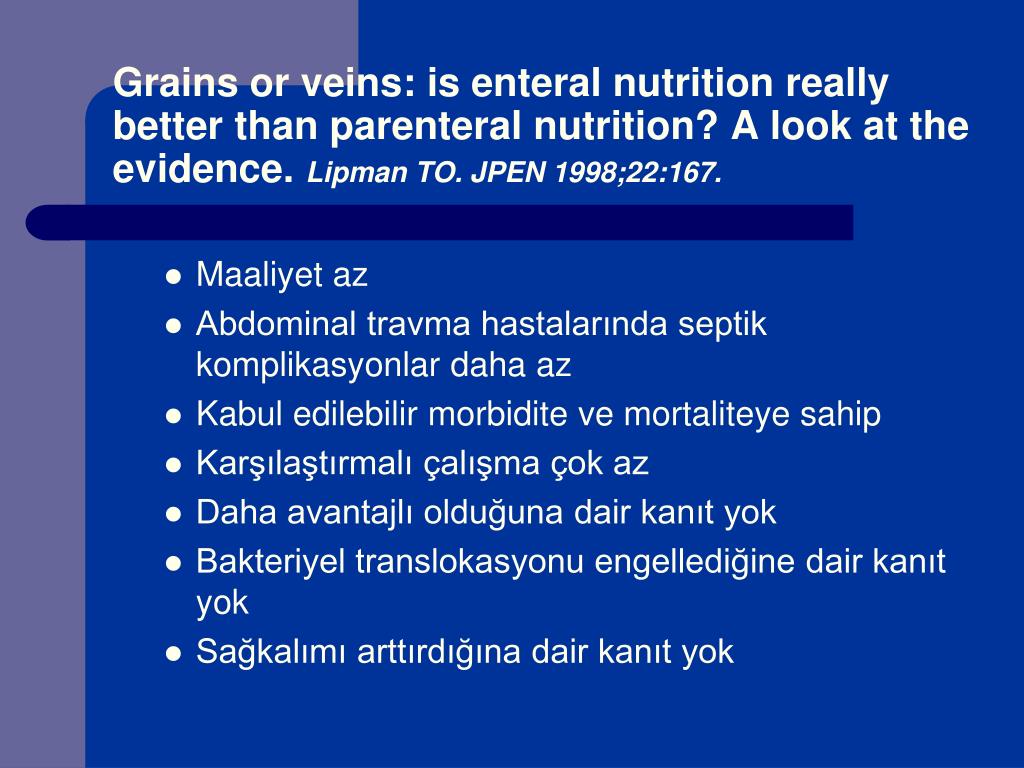 Grains or veins: is enteral nutrition really better than parenteral nutrition? A look at the evidence. Lipman TO. JPEN 1998;22:167.

- Maaliyet az
- Abdominal travma hastalarında septik komplikasyonlar daha az
- Kabul edilebilir morbidite ve mortaliteye sahip
- Karşılaştırmalı çalışma çok az
- Daha avantajlı olduğuna dair kanıt yok
- Bakteriyel translokasyonu engellediğine dair kanıt yok
- Sağkalımı arttırdığına dair kanıt yok